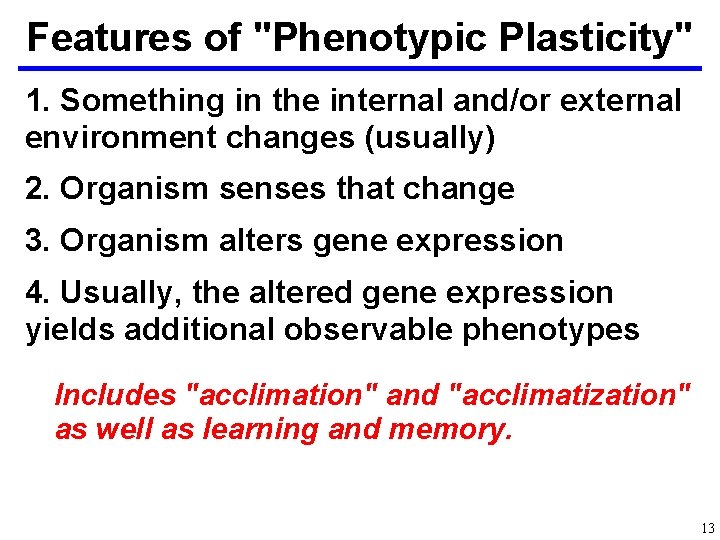 Features of "Phenotypic Plasticity"

1. Something in the internal and/or external environment changes (usually)

2. Organism senses that change

3. Organism alters gene expression

4. Usually, the altered gene expression yields additional observable phenotypes

Includes "acclimation" and "acclimatization" as well as learning and memory.

13